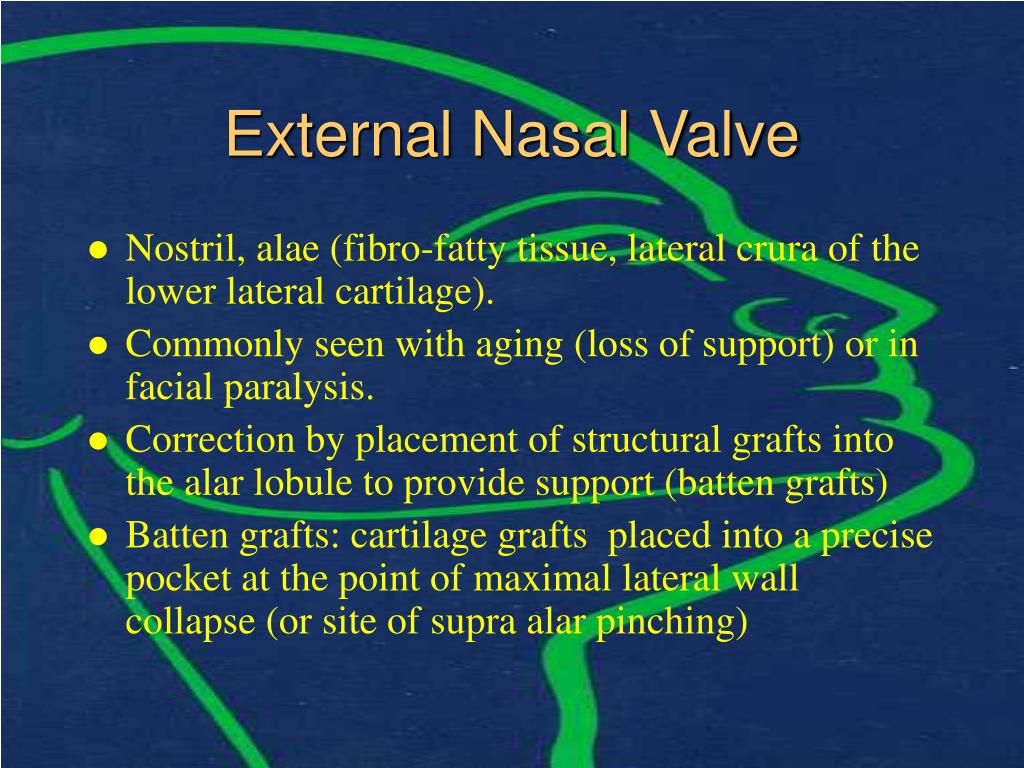 External Nasal Valve

• Nostril, alae (fibro-fatty tissue, lateral crura of the lower lateral cartilage).
• Commonly seen with aging (loss of support) or in facial paralysis.
• Correction by placement of structural grafts into the alar lobule to provide support (batten grafts)
• Batten grafts: cartilage grafts placed into a precise pocket at the point of maximal lateral wall collapse (or site of supra alar pinching)